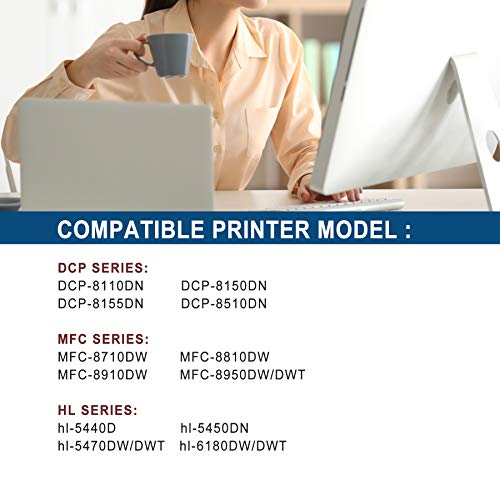 COMPATIBLE PRINTER MODEL :

DCP SERIES:
DCP-8110DN DCP-8150DN
DCP-8155DN DCP-8510DN

MFC SERIES:
MFC-8710DW MFC-8810DW
MFC-8910DW MFC-8950DW/DWT

HL SERIES:
hl-5440D hl-5450DN
hl-5470DW/DWT hl-6180DW/DWT